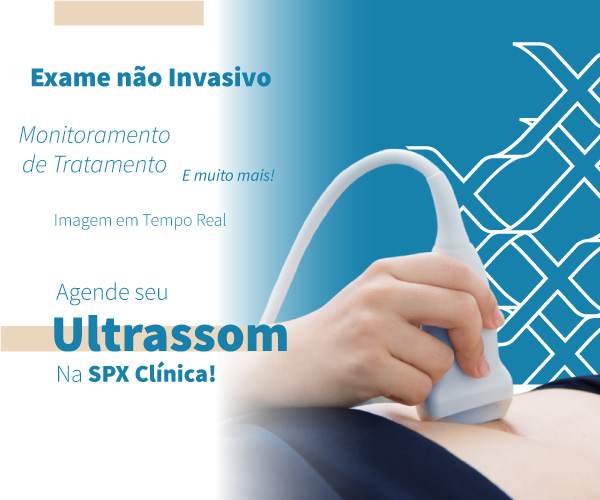 Exame não Invasivo

Monitoramento de Tratamento

E muito mais!

Imagem em Tempo Real

Agende seu
Ultrassom
Na SPX Clínica!